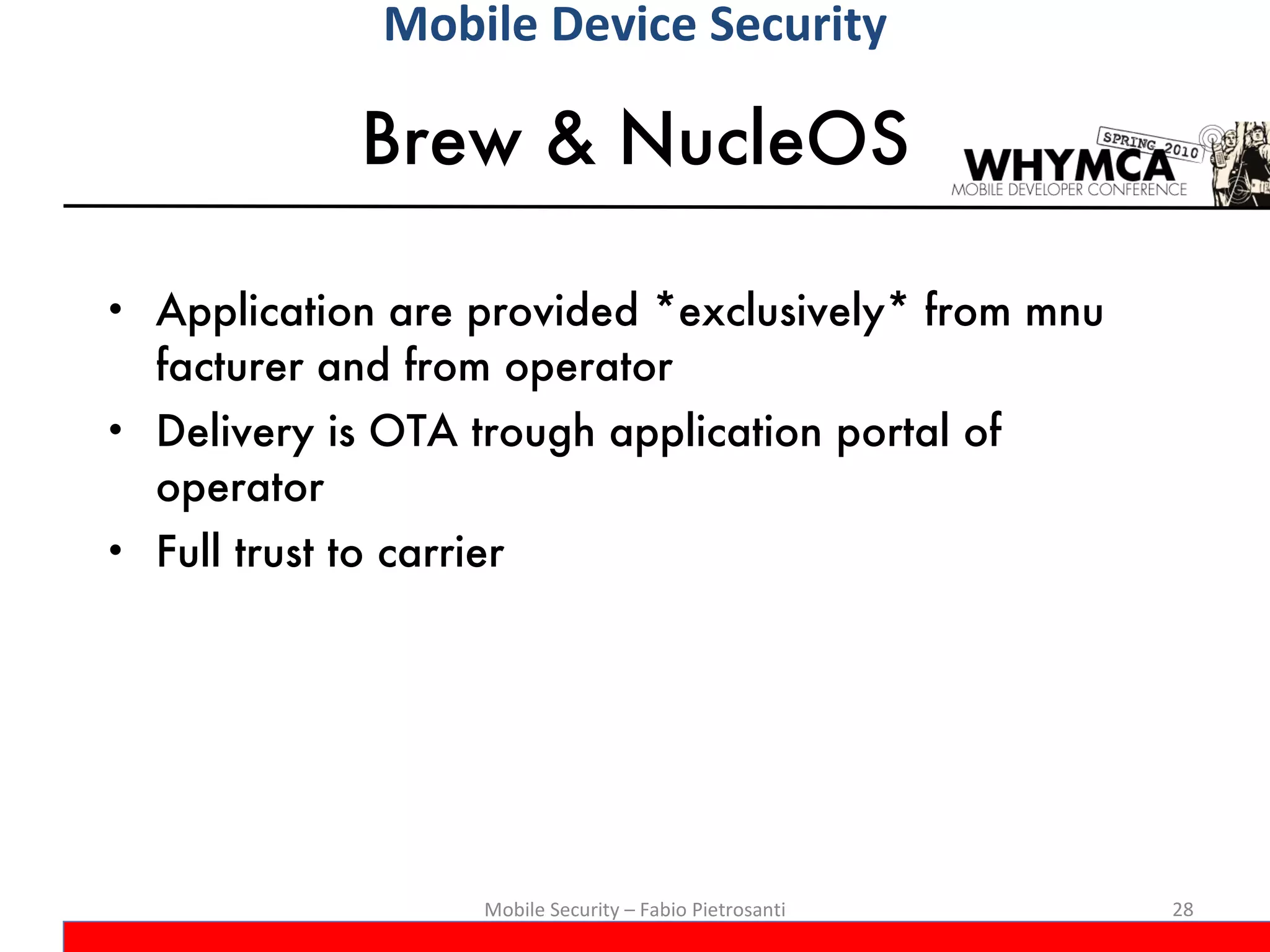 Mobile Device Security

Brew & NucleOS

SPRING 2010
WHYMCA
MOBILE DEVELOPER CONFERENCE

• Application are provided *exclusively* from mnu facturer and from operator
• Delivery is OTA trough application portal of operator
• Full trust to carrier

Mobile Security – Fabio Pietrosanti

28